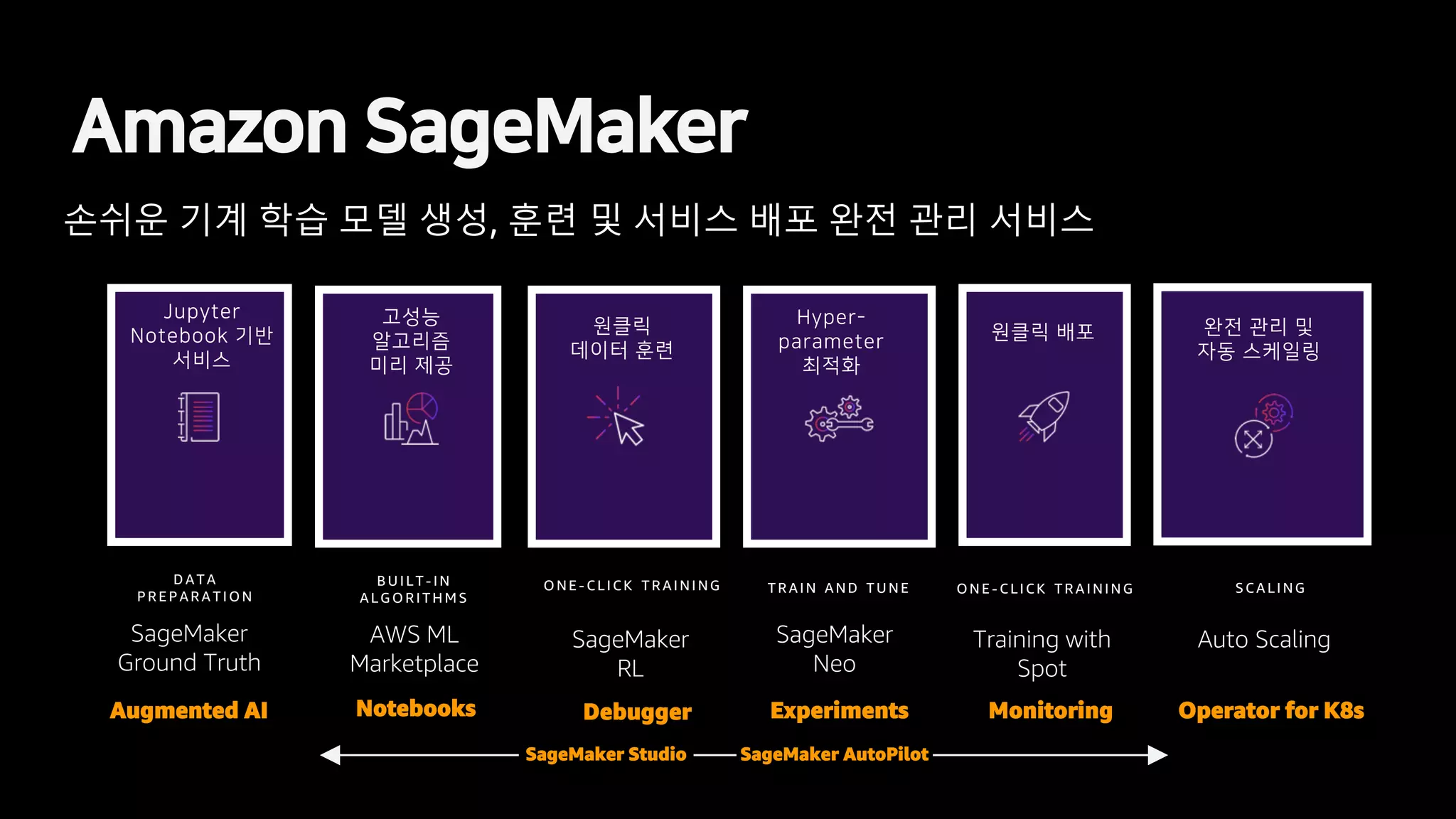 Amazon SageMaker

손쉬운 기계 학습 모델 생성, 훈련 및 서비스 배포 완전 관리 서비스

Jupyter Notebook 기반 서비스

DATA PREPARATION

SageMaker Ground Truth

Augmented AI

고성능 알고리즘 미리 제공

BUILT-IN ALGORITHMS

AWS ML Marketplace

Notebooks

원클릭 데이터 훈련

ONE-CLICK TRAINING

SageMaker RL

Debugger

Hyper-parameter 최적화

TRAIN AND TUNE

SageMaker Neo

Experiments

원클릭 배포

ONE-CLICK TRAINING

Training with Spot

Monitoring

완전 관리 및 자동 스케일링

SCALING

Auto Scaling

Operator for K8s

SageMaker Studio SageMaker AutoPilot